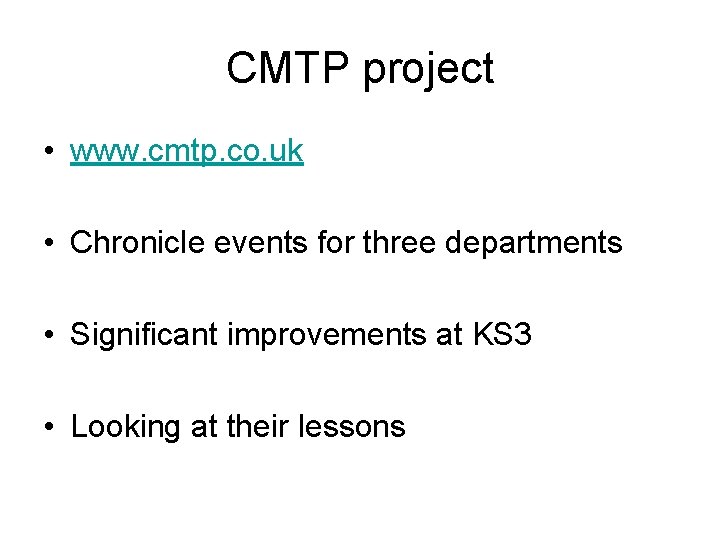 CMTP project

• www.cmtp.co.uk

• Chronicle events for three departments

• Significant improvements at KS3

• Looking at their lessons